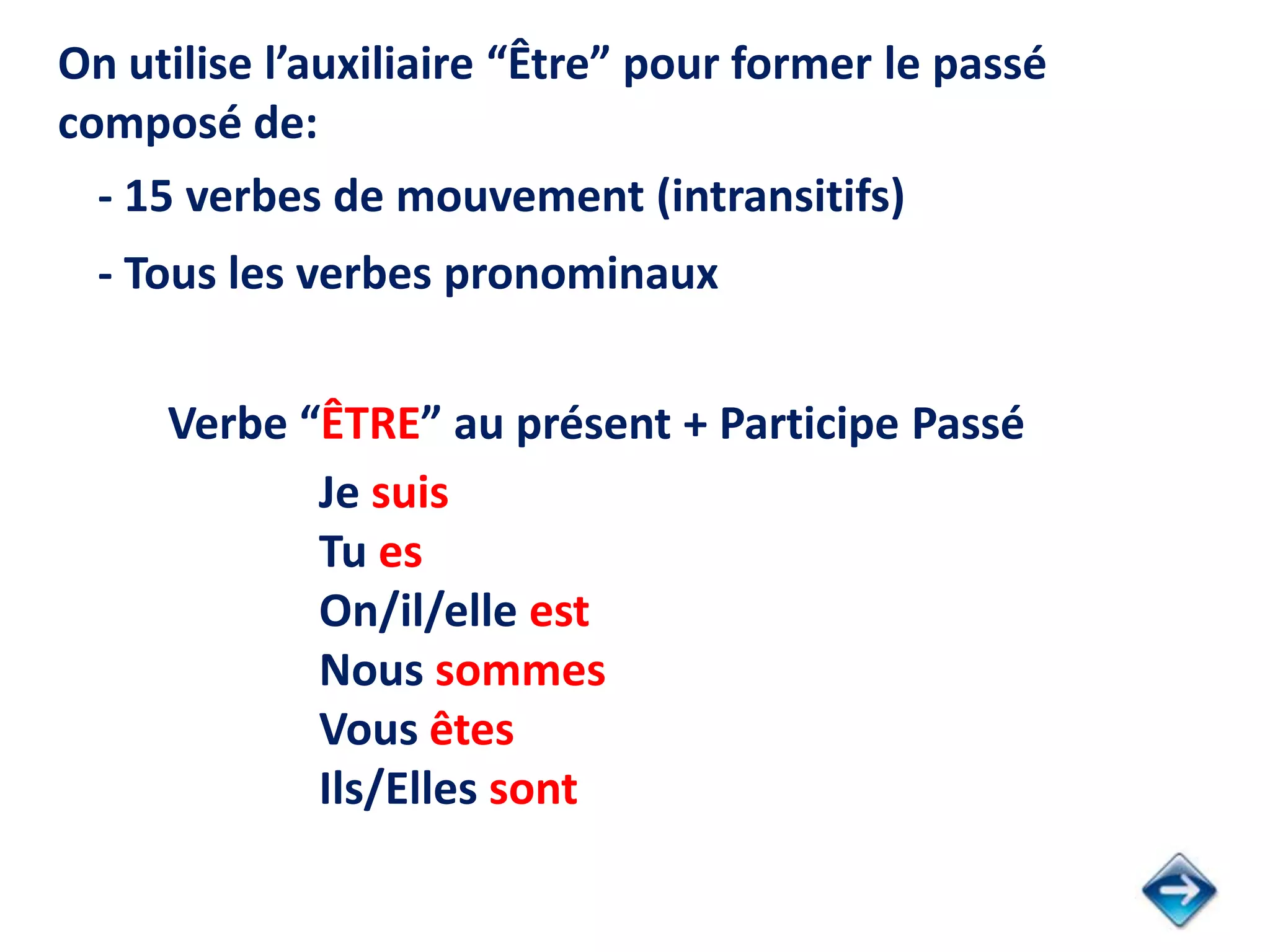 On utilise l’auxiliaire “Être” pour former le passé composé de:

- 15 verbes de mouvement (intransitifs)

- Tous les verbes pronominaux

Verbe “ÊTRE” au présent + Participe Passé

Je suis
Tu es
On/il/elle est
Nous sommes
Vous êtes
Ils/Elles sont